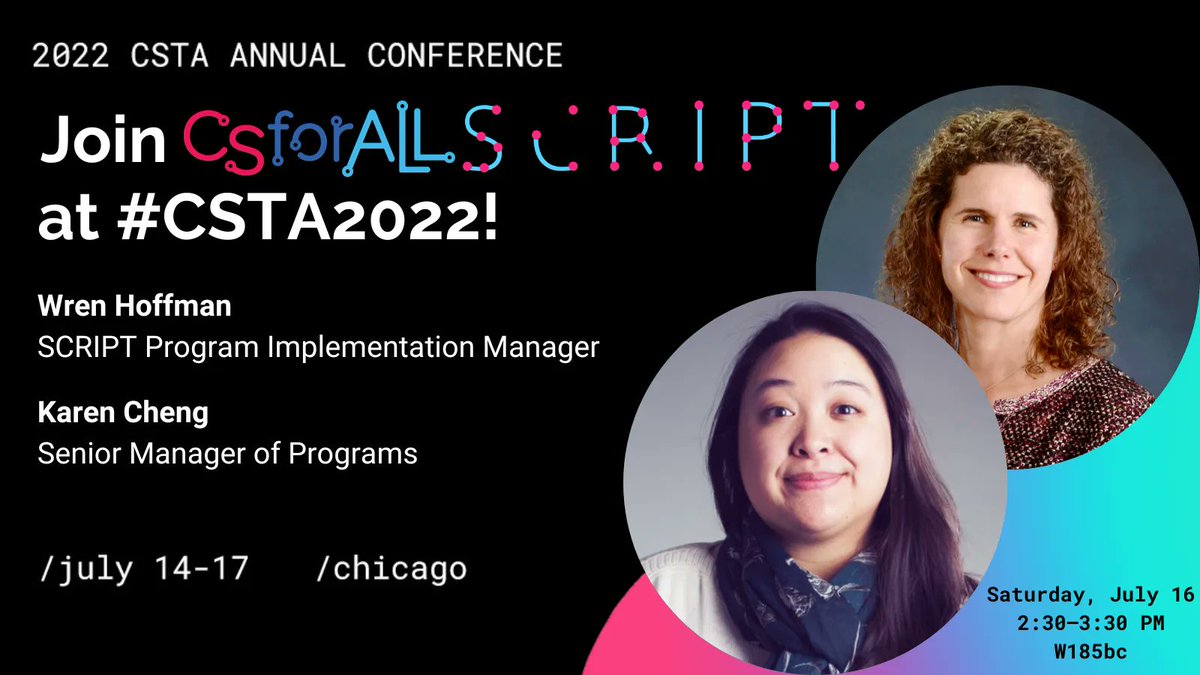 2022 CSTA ANNUAL CONFERENCE

Join CSforALL SCRIPT at #CSTA2022!

Wren Hoffman
SCRIPT Program Implementation Manager

Karen Cheng
Senior Manager of Programs

/july 14-17 /chicago

Saturday, July 16
2:30–3:30 PM
W185bc